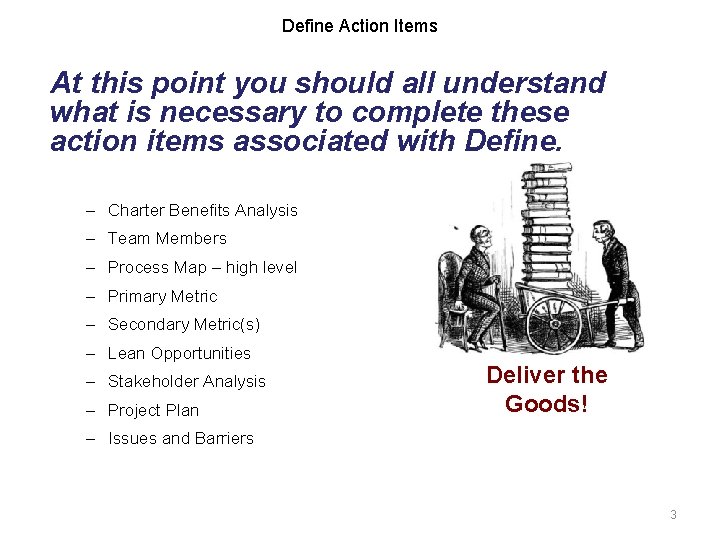 Define Action Items

At this point you should all understand what is necessary to complete these action items associated with Define.

– Charter Benefits Analysis
– Team Members
– Process Map – high level
– Primary Metric
– Secondary Metric(s)
– Lean Opportunities
– Stakeholder Analysis
– Project Plan
– Issues and Barriers

Deliver the Goods!

3